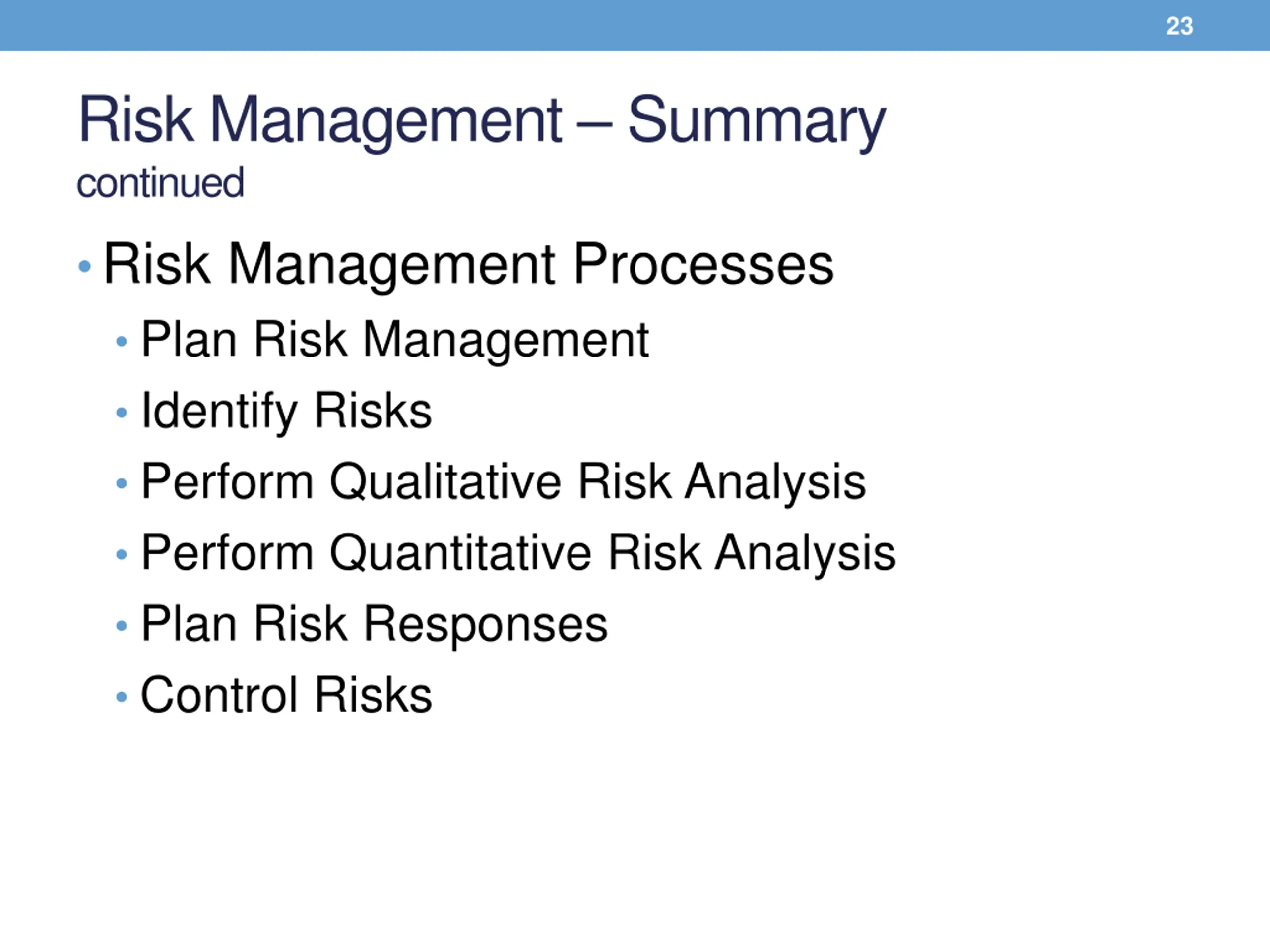 23

Risk Management – Summary
continued

• Risk Management Processes
• Plan Risk Management
• Identify Risks
• Perform Qualitative Risk Analysis
• Perform Quantitative Risk Analysis
• Plan Risk Responses
• Control Risks